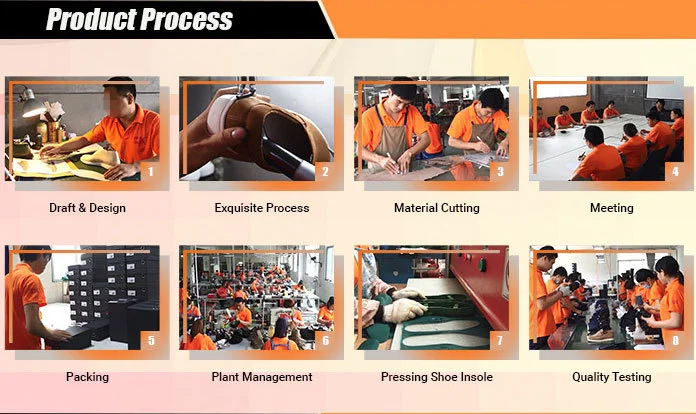 Product Process

1
Draft & Design

2
Exquisite Process

3
Material Cutting

4
Meeting

5
Packing

6
Plant Management

7
Pressing Shoe Insole

8
Quality Testing